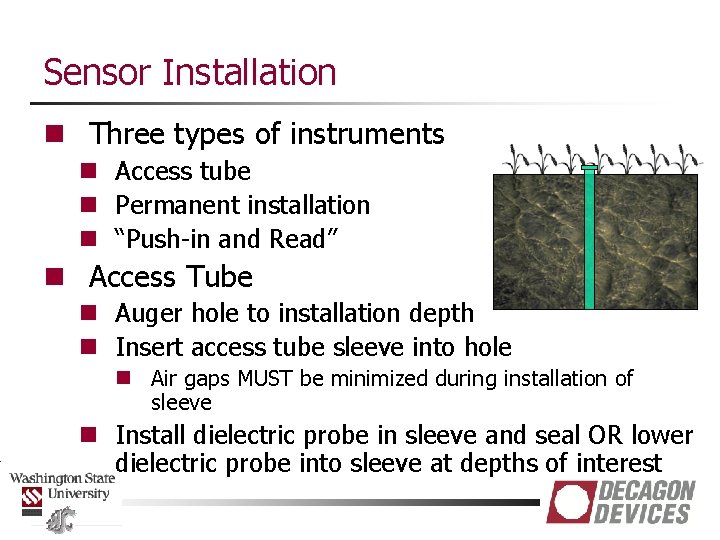 Sensor Installation

Three types of instruments

Access tube

Permanent installation

"Push-in and Read"

Access Tube

Auger hole to installation depth

Insert access tube sleeve into hole

Air gaps MUST be minimized during installation of sleeve

Install dielectric probe in sleeve and seal OR lower dielectric probe into sleeve at depths of interest

Washington State University

DECAGON DEVICES